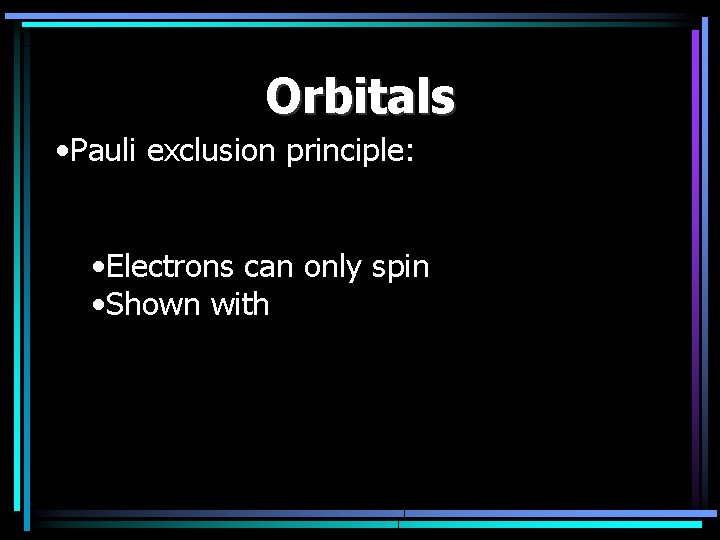 Orbitals

•Pauli exclusion principle:

•Electrons can only spin
•Shown with